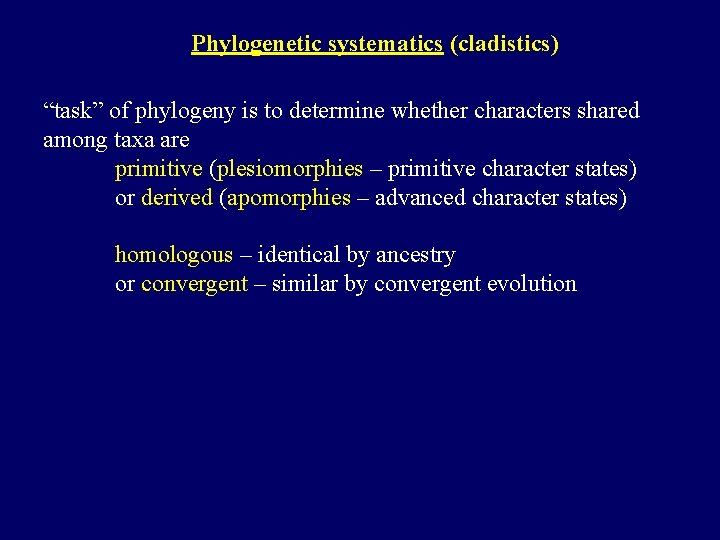 Phylogenetic systematics (cladistics)

“task” of phylogeny is to determine whether characters shared among taxa are

primitive (plesiomorphies – primitive character states)
or derived (apomorphies – advanced character states)

homologous – identical by ancestry
or convergent – similar by convergent evolution